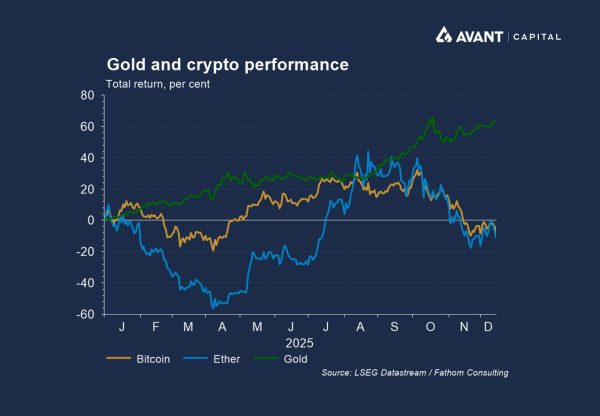 AVANT | CAPITAL

Gold and crypto performance
Total return, per cent

80
60
40
20
0
-20
-40
-60

J F M A M J J A S O N D
2025

Bitcoin Ether Gold

Source: LSEG Datastream / Fathom Consulting